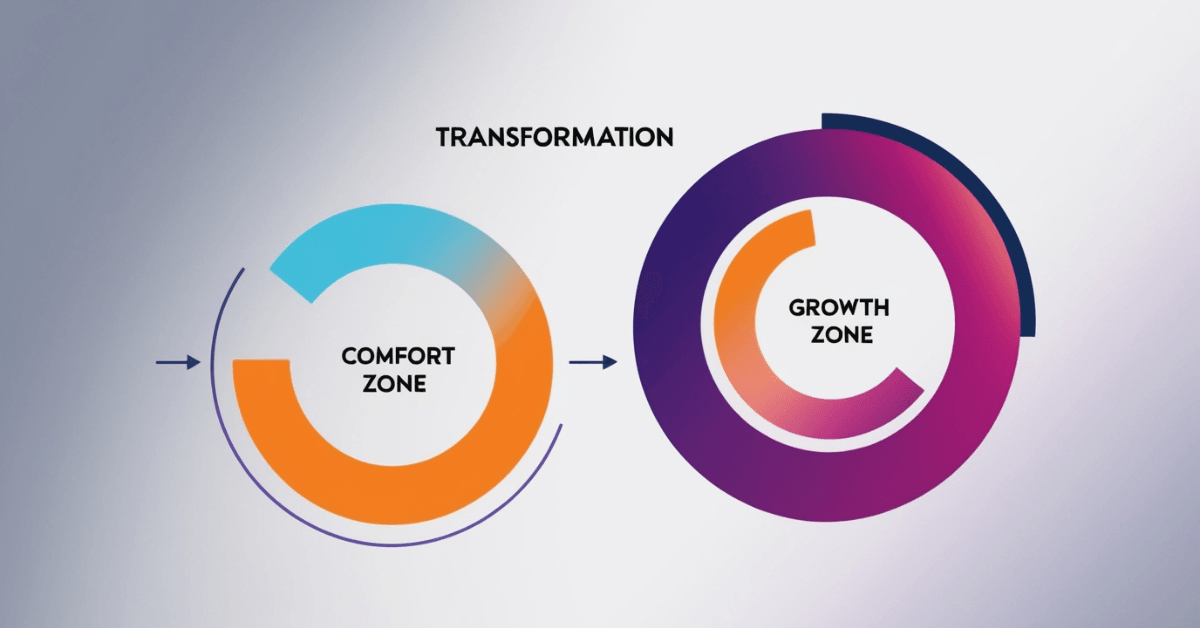 TRANSFORMATION

COMFORT ZONE

GROWTH ZONE